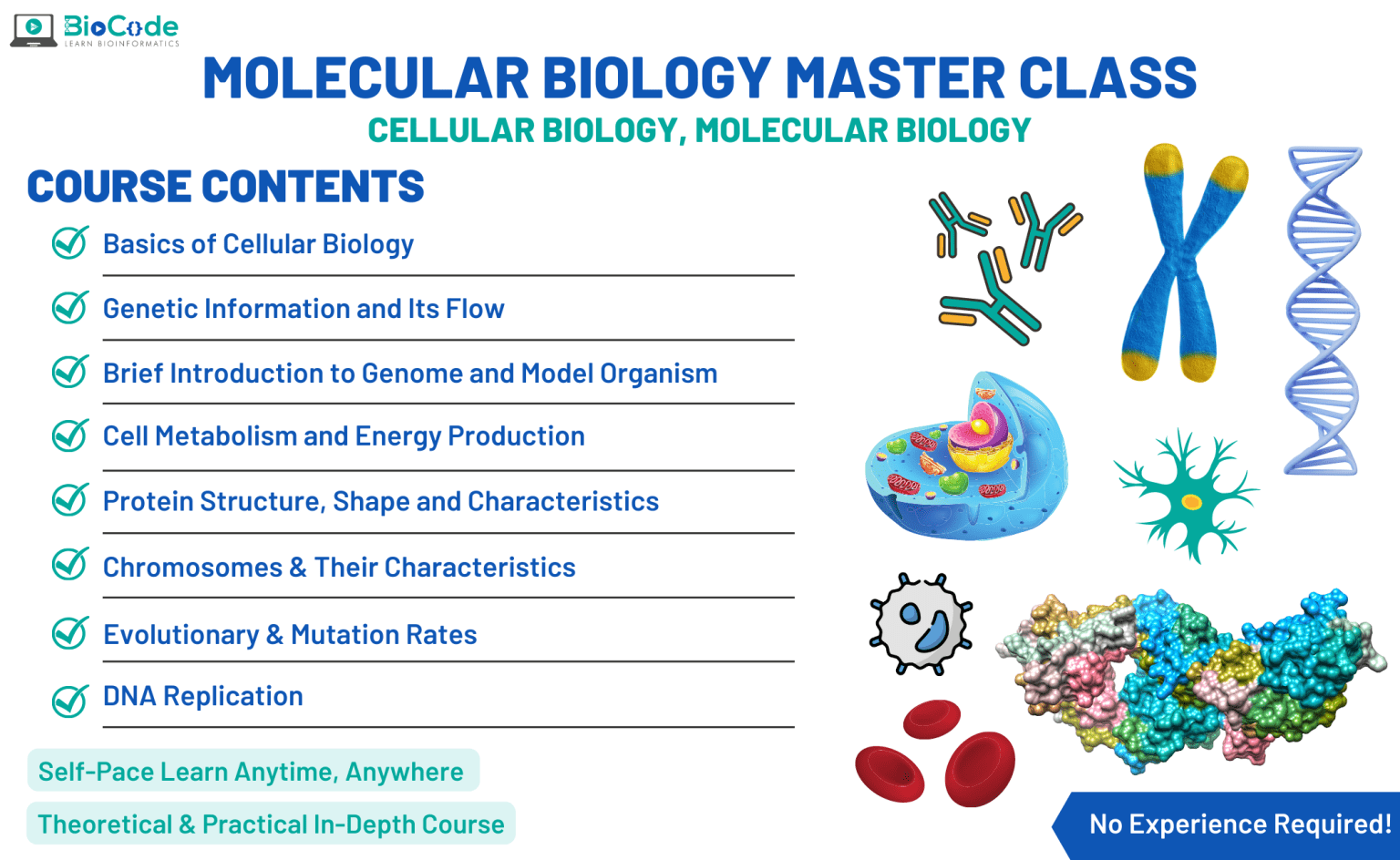 BioCode
LEARN BIOINFORMATICS

MOLECULAR BIOLOGY MASTER CLASS
CELLULAR BIOLOGY, MOLECULAR BIOLOGY

COURSE CONTENTS

Basics of Cellular Biology

Genetic Information and Its Flow

Brief Introduction to Genome and Model Organism

Cell Metabolism and Energy Production

Protein Structure, Shape and Characteristics

Chromosomes & Their Characteristics

Evolutionary & Mutation Rates

DNA Replication

Self-Pace Learn Anytime, Anywhere

Theoretical & Practical In-Depth Course

No Experience Required!